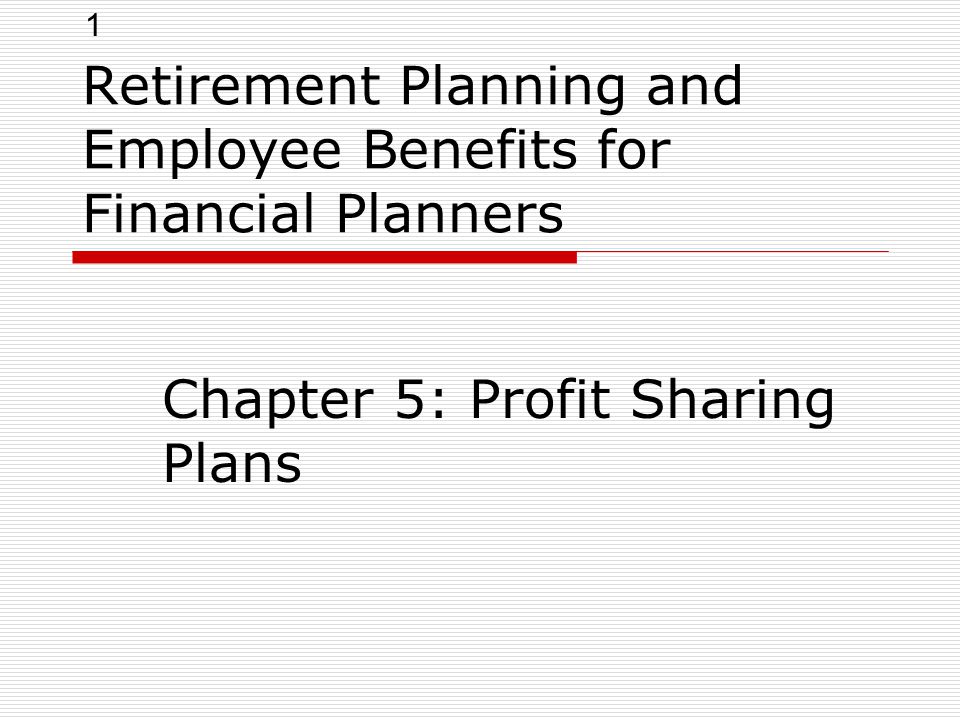 1

Retirement Planning and Employee Benefits for Financial Planners

Chapter 5: Profit Sharing Plans